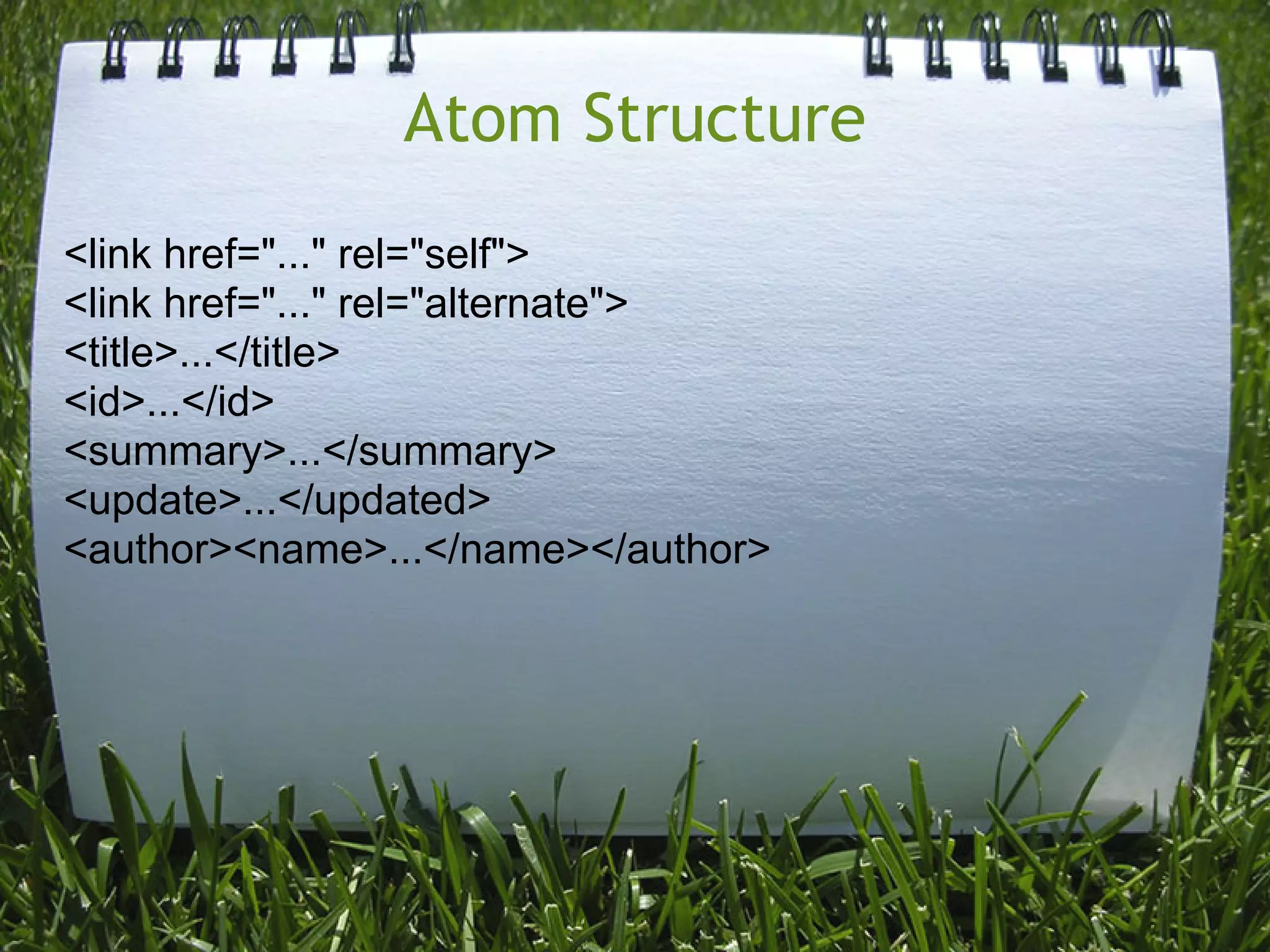 Atom Structure

<link href="..." rel="self">
<link href="..." rel="alternate">
<title>...</title>
<id>...</id>
<summary>...</summary>
<update>...</updated>
<author><name>...</name></author>